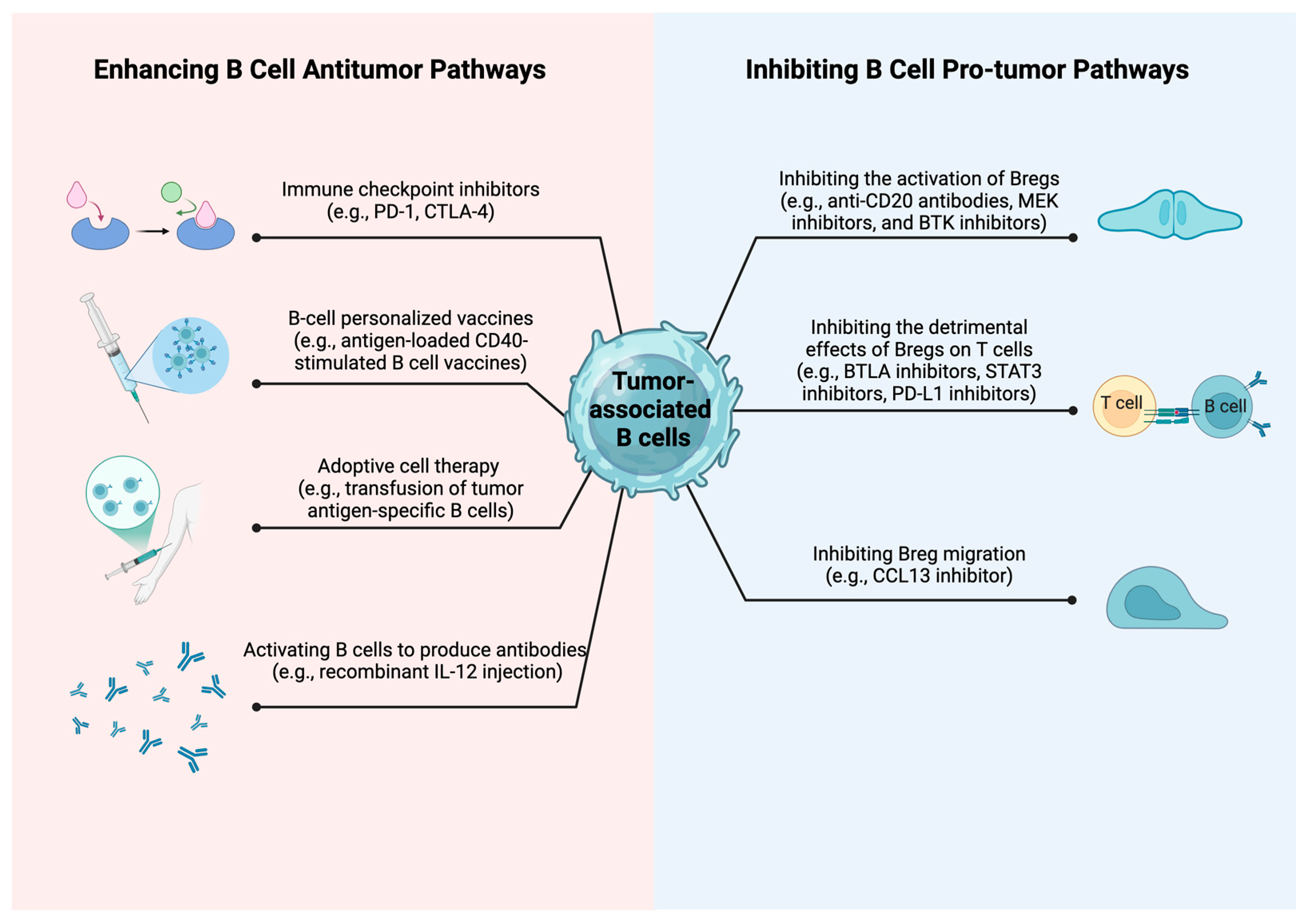 Enhancing B Cell Antitumor Pathways

Immune checkpoint inhibitors (e.g., PD-1, CTLA-4)

B-cell personalized vaccines (e.g., antigen-loaded CD40-stimulated B cell vaccines)

Adoptive cell therapy (e.g., transfusion of tumor antigen-specific B cells)

Activating B cells to produce antibodies (e.g., recombinant IL-12 injection)

Tumor-associated B cells

Inhibiting B Cell Pro-tumor Pathways

Inhibiting the activation of Bregs (e.g., anti-CD20 antibodies, MEK inhibitors, and BTK inhibitors)

Inhibiting the detrimental effects of Bregs on T cells (e.g., BTLA inhibitors, STAT3 inhibitors, PD-L1 inhibitors)

T cell

B cell

Inhibiting Breg migration (e.g., CCL13 inhibitor)